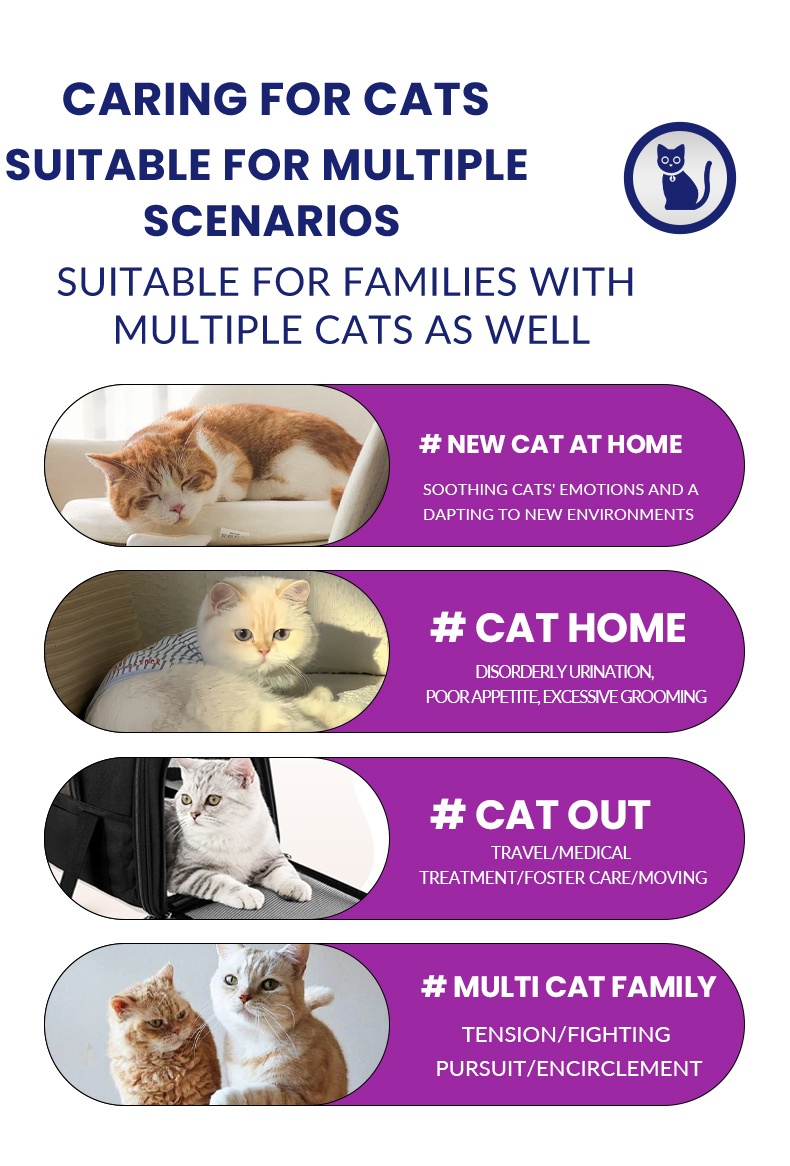 CARING FOR CATS
SUITABLE FOR MULTIPLE SCENARIOS
SUITABLE FOR FAMILIES WITH MULTIPLE CATS AS WELL

# NEW CAT AT HOME
SOOTHING CATS' EMOTIONS AND A DAPTING TO NEW ENVIRONMENTS

# CAT HOME
DISORDERLY URINATION, POOR APPETITE, EXCESSIVE GROOMING

# CAT OUT
TRAVEL/MEDICAL TREATMENT/FOSTER CARE/MOVING

# MULTI CAT FAMILY
TENSION/FIGHTING
PURSUIT/ENCIRCLEMENT